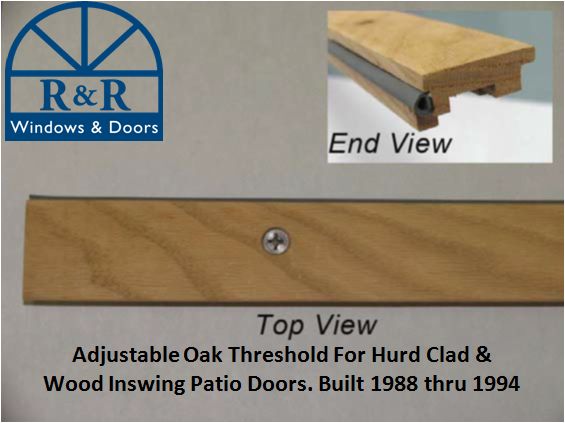 R&R
Windows & Doors

End View

Top View

Adjustable Oak Threshold For Hurd Clad & Wood Inswing Patio Doors. Built 1988 thru 1994